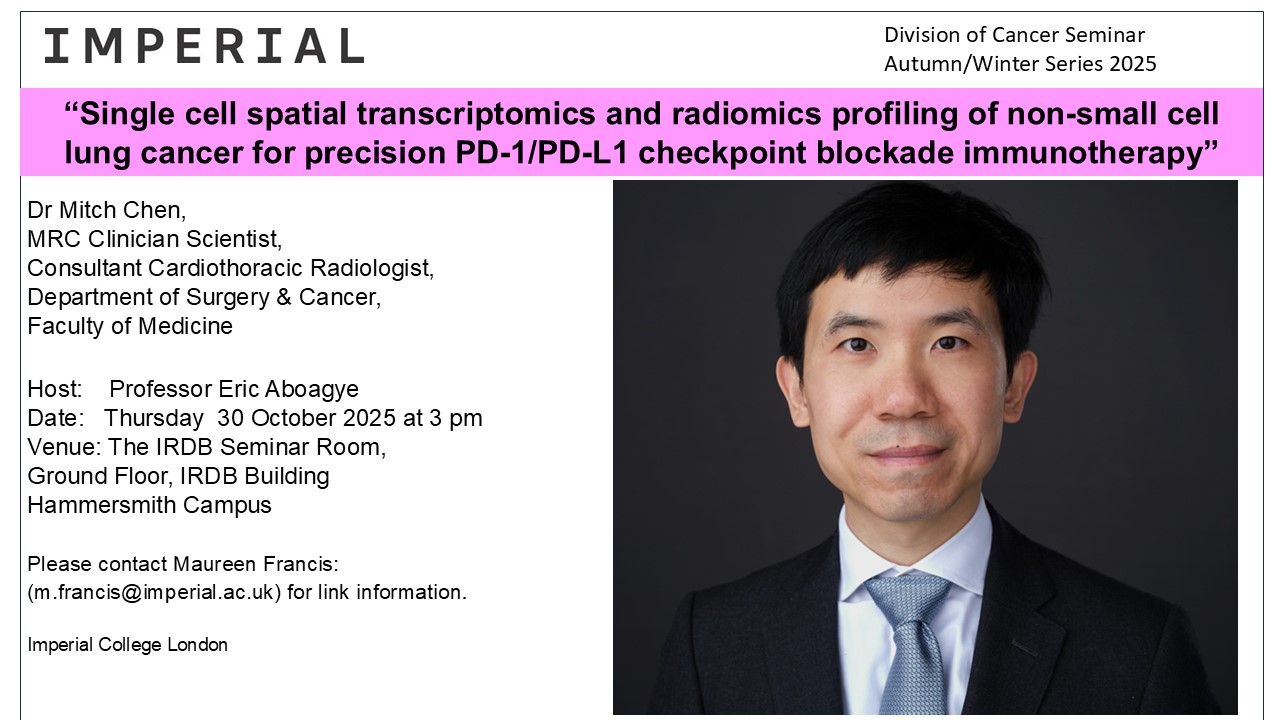 IMPERIAL

Division of Cancer Seminar
Autumn/Winter Series 2025

“Single cell spatial transcriptomics and radiomics profiling of non-small cell lung cancer for precision PD-1/PD-L1 checkpoint blockade immunotherapy”

Dr Mitch Chen,
MRC Clinician Scientist,
Consultant Cardiothoracic Radiologist,
Department of Surgery & Cancer,
Faculty of Medicine

Host: Professor Eric Aboagye
Date: Thursday 30 October 2025 at 3 pm
Venue: The IRDB Seminar Room,
Ground Floor, IRDB Building
Hammersmith Campus

Please contact Maureen Francis:
(m.francis@imperial.ac.uk) for link information.

Imperial College London